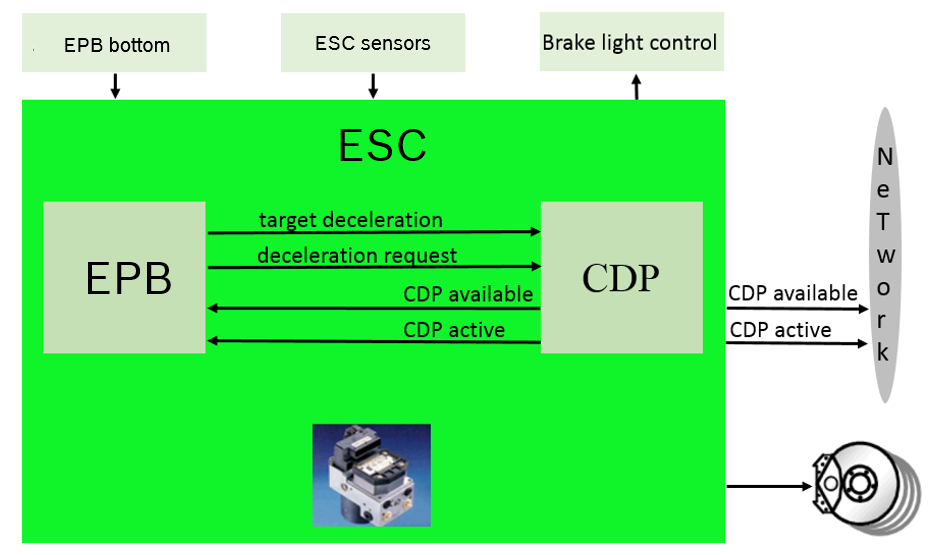 EPB bottom

ESC sensors

Brake light control

ESC

EPB

target deceleration

deceleration request

CDP available

CDP active

CDP

CDP available

CDP active

NeTwork